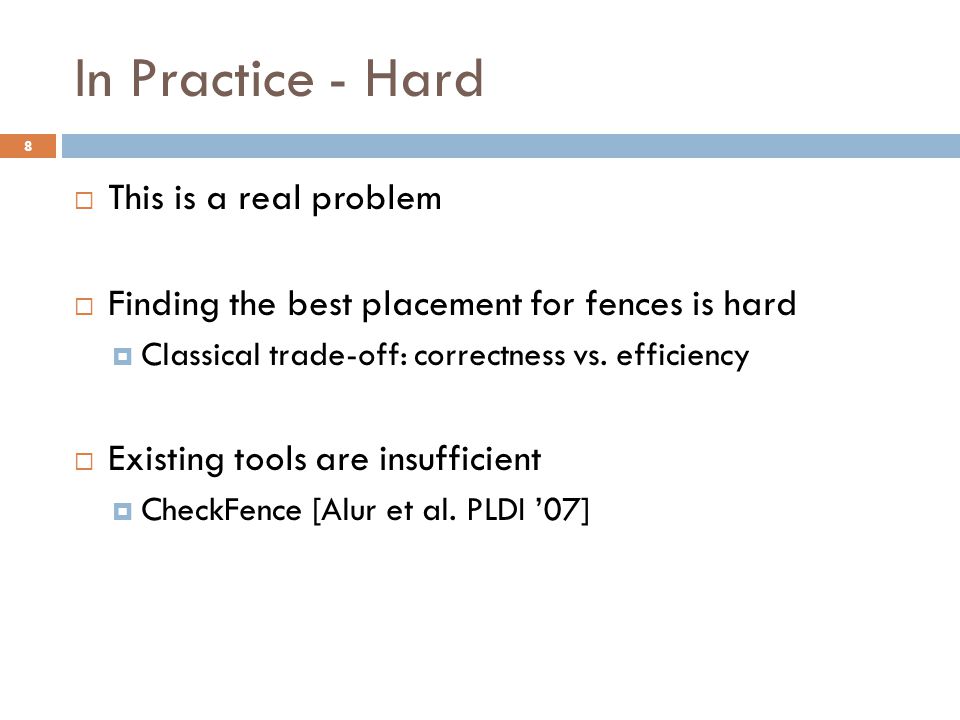 In Practice - Hard

8

This is a real problem

Finding the best placement for fences is hard

Classical trade-off: correctness vs. efficiency

Existing tools are insufficient

CheckFence [Alur et al. PLDI ’07]